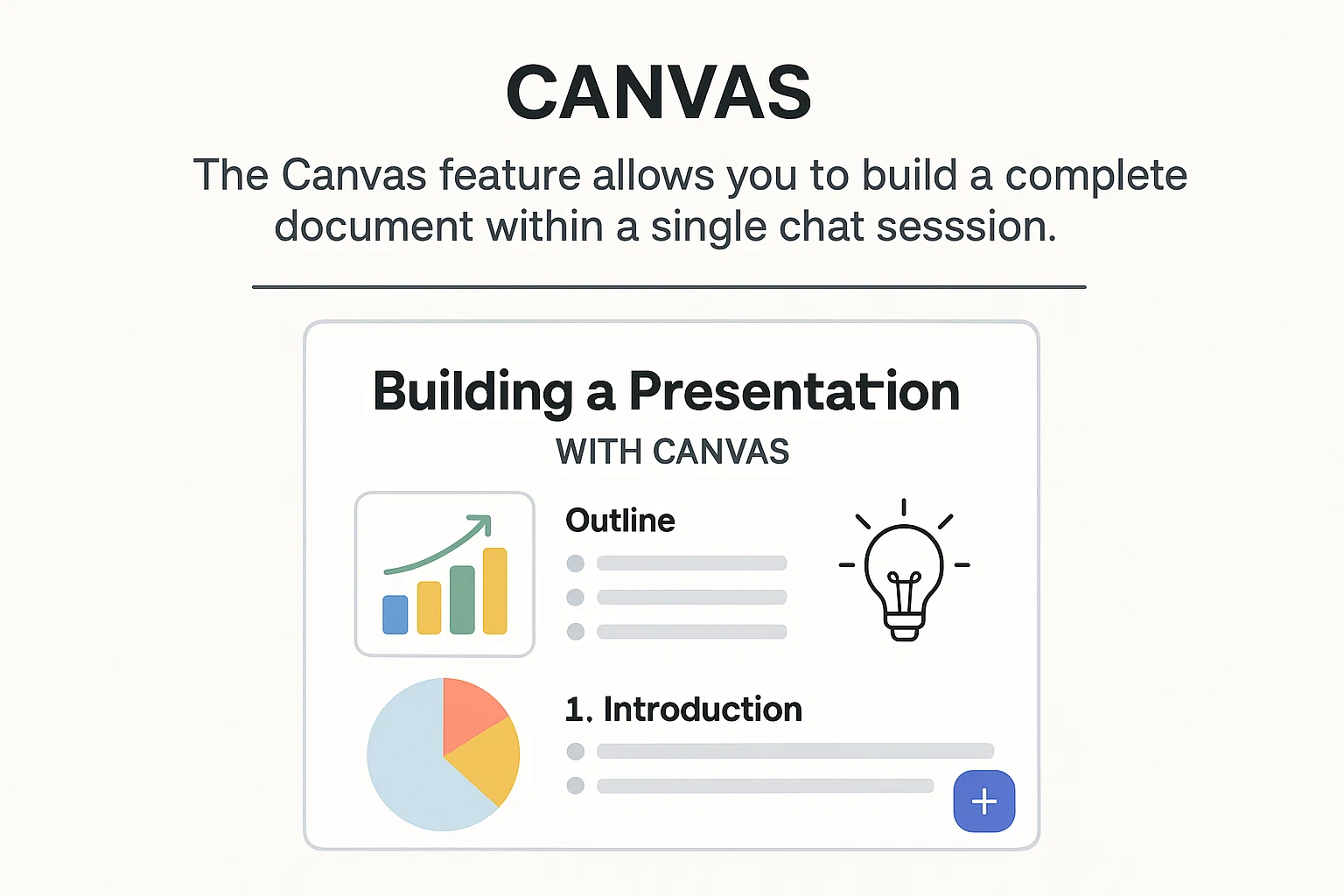 CANVAS

The Canvas feature allows you to build a complete document within a single chat sesssion.

Building a Presentation
WITH CANVAS

Outline

1. Introduction

+